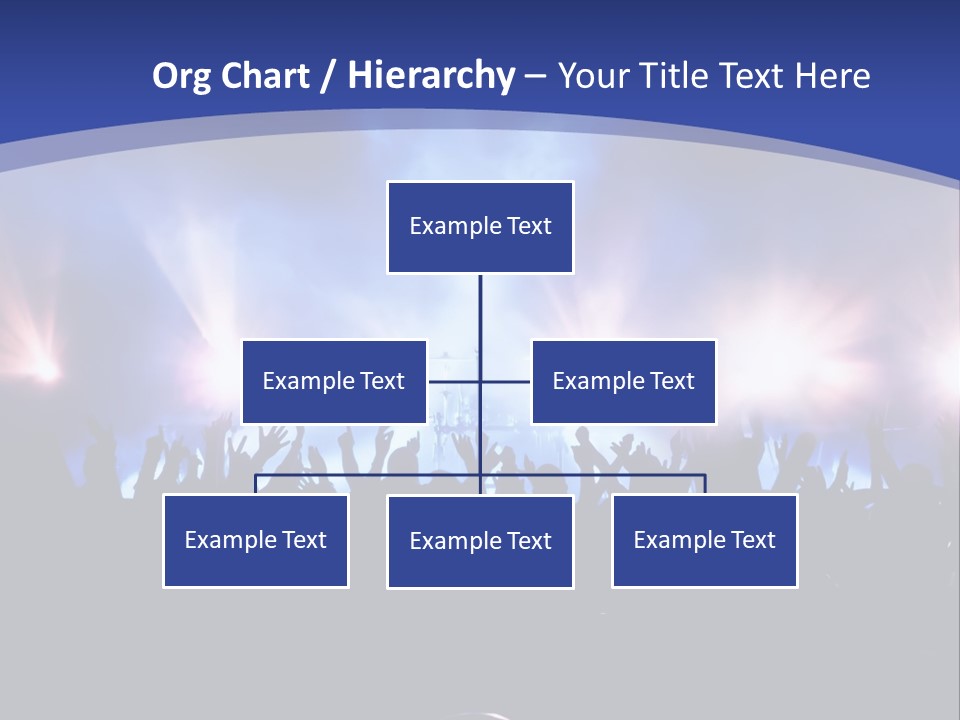 Org Chart / Hierarchy – Your Title Text Here

Example Text

Example Text

Example Text

Example Text

Example Text

Example Text